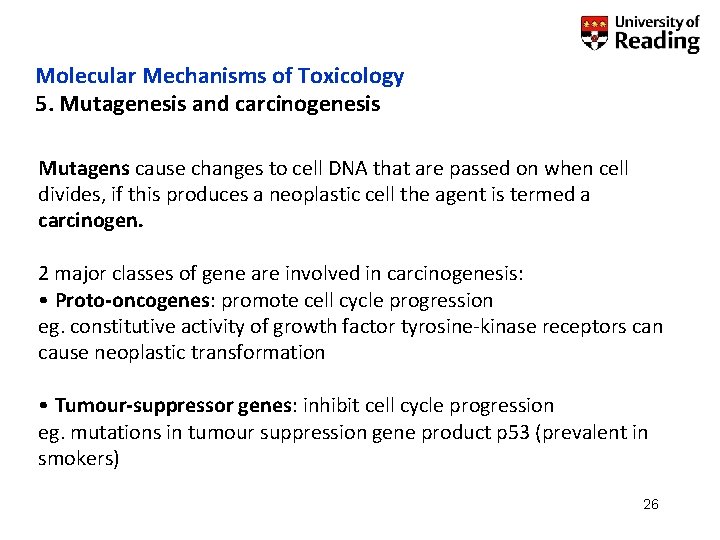 University of Reading

Molecular Mechanisms of Toxicology
5. Mutagenesis and carcinogenesis

Mutagens cause changes to cell DNA that are passed on when cell divides, if this produces a neoplastic cell the agent is termed a carcinogen.

2 major classes of gene are involved in carcinogenesis:
• Proto-oncogenes: promote cell cycle progression
eg. constitutive activity of growth factor tyrosine-kinase receptors can cause neoplastic transformation

• Tumour-suppressor genes: inhibit cell cycle progression
eg. mutations in tumour suppression gene product p53 (prevalent in smokers)

26